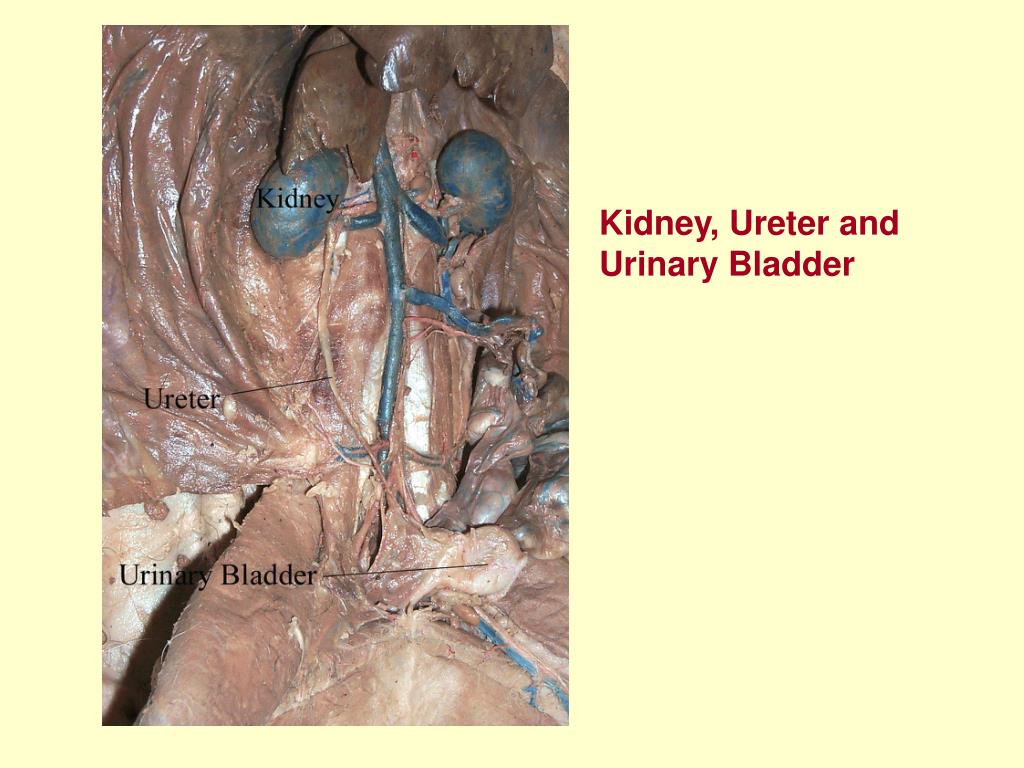 Kidney

Ureter

Urinary Bladder

Kidney, Ureter and Urinary Bladder